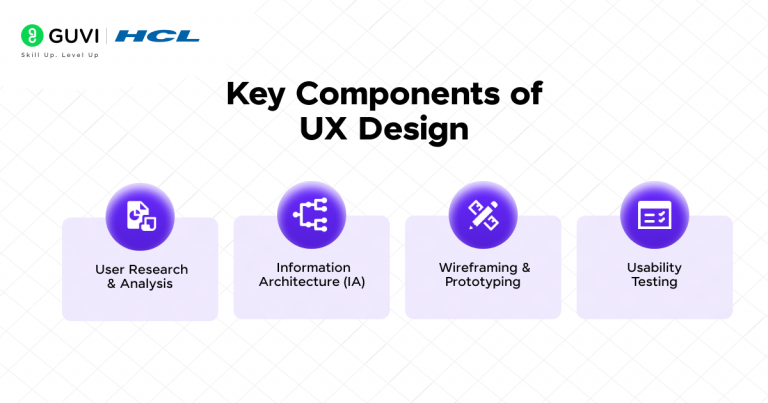 GUVI | HCL
Skill Up. Level Up

Key Components of UX Design

User Research & Analysis

Information Architecture (IA)

Wireframing & Prototyping

Usability Testing